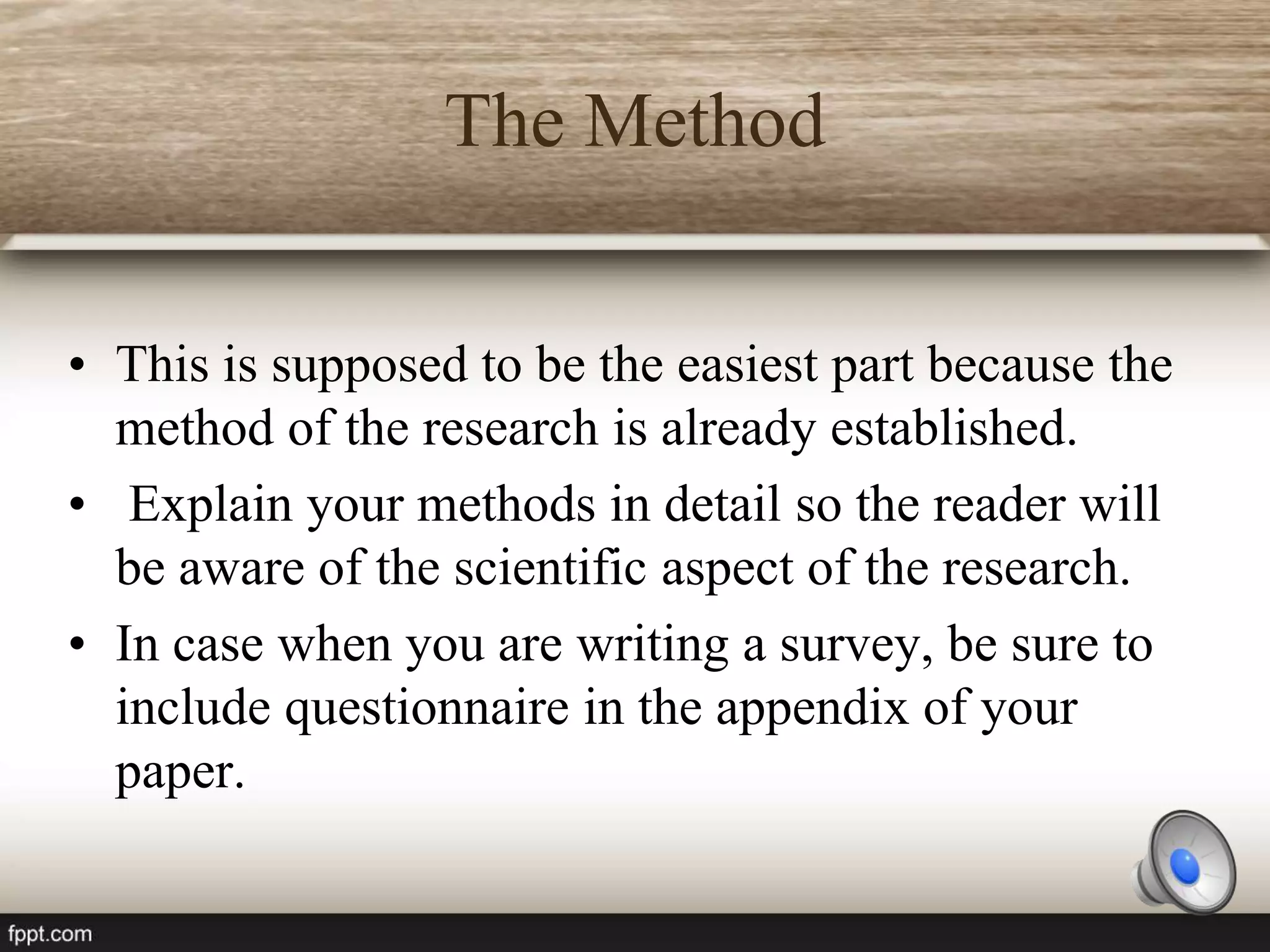 The Method

• This is supposed to be the easiest part because the method of the research is already established.
• Explain your methods in detail so the reader will be aware of the scientific aspect of the research.
• In case when you are writing a survey, be sure to include questionnaire in the appendix of your paper.

fppt.com